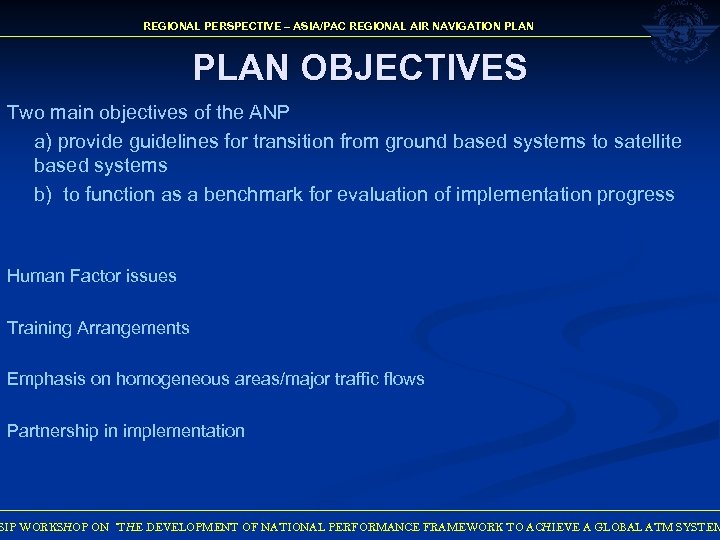 REGIONAL PERSPECTIVE – ASIA/PAC REGIONAL AIR NAVIGATION PLAN

PLAN OBJECTIVES

Two main objectives of the ANP

a) provide guidelines for transition from ground based systems to satellite based systems

b) to function as a benchmark for evaluation of implementation progress

Human Factor issues

Training Arrangements

Emphasis on homogeneous areas/major traffic flows

Partnership in implementation

SIP WORKSHOP ON THE DEVELOPMENT OF NATIONAL PERFORMANCE FRAMEWORK TO ACHIEVE A GLOBAL ATM SYSTEM